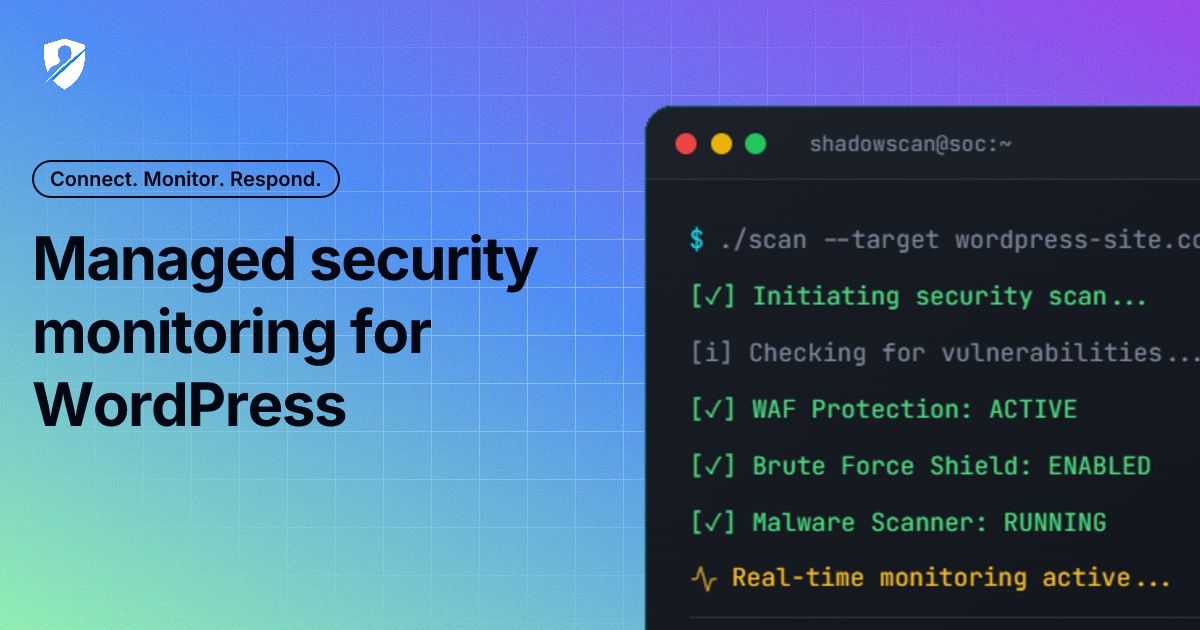 Connect. Monitor. Respond.

Managed security monitoring for WordPress

shadowscan@soc:~

$ ./scan --target wordpress-site.co

[✓] Initiating security scan...

[i] Checking for vulnerabilities...

[✓] WAF Protection: ACTIVE

[✓] Brute Force Shield: ENABLED

[✓] Malware Scanner: RUNNING

Real-time monitoring active...